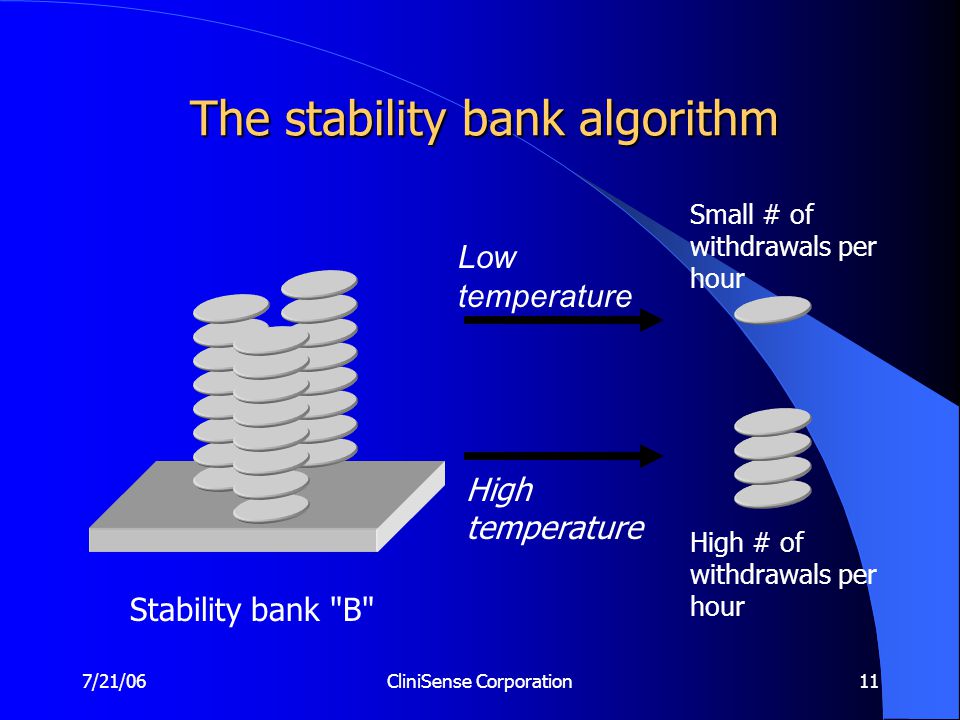 The stability bank algorithm

Low temperature

Small # of withdrawals per hour

High temperature

High # of withdrawals per hour

Stability bank "B"

7/21/06

CliniSense Corporation

11